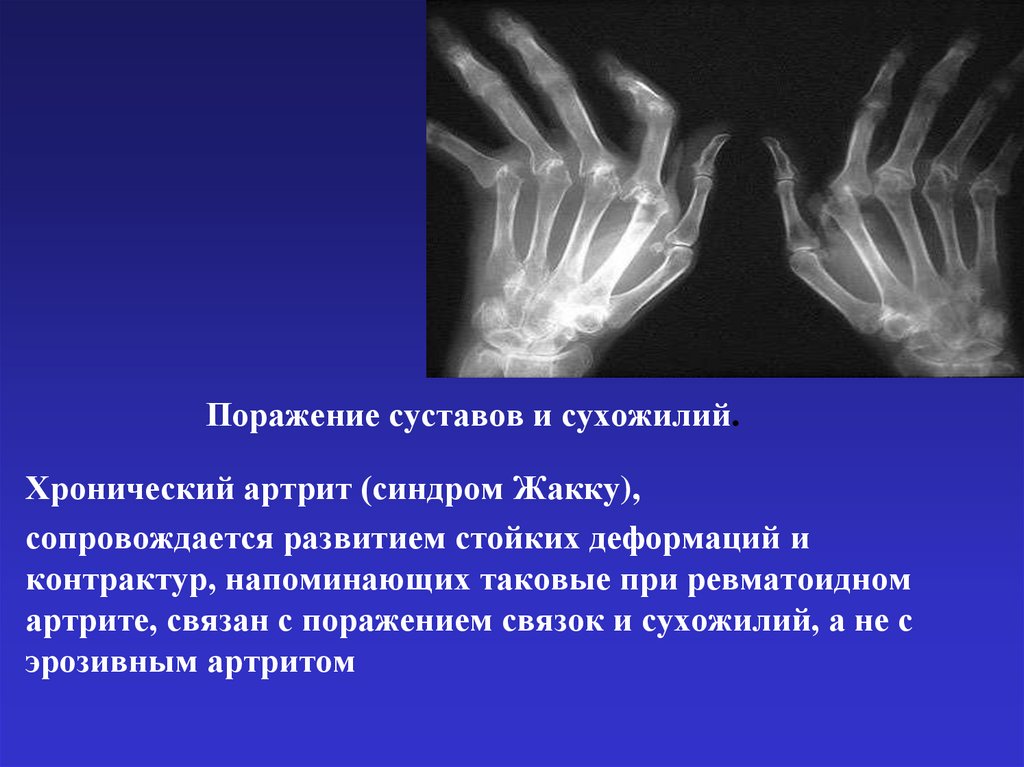 Поражение суставов и сухожилий.

Хронический артрит (синдром Жакку),

сопровождается развитием стойких деформаций и контрактур, напоминающих таковые при ревматоидном артрите, связан с поражением связок и сухожилий, а не с эрозивным артритом